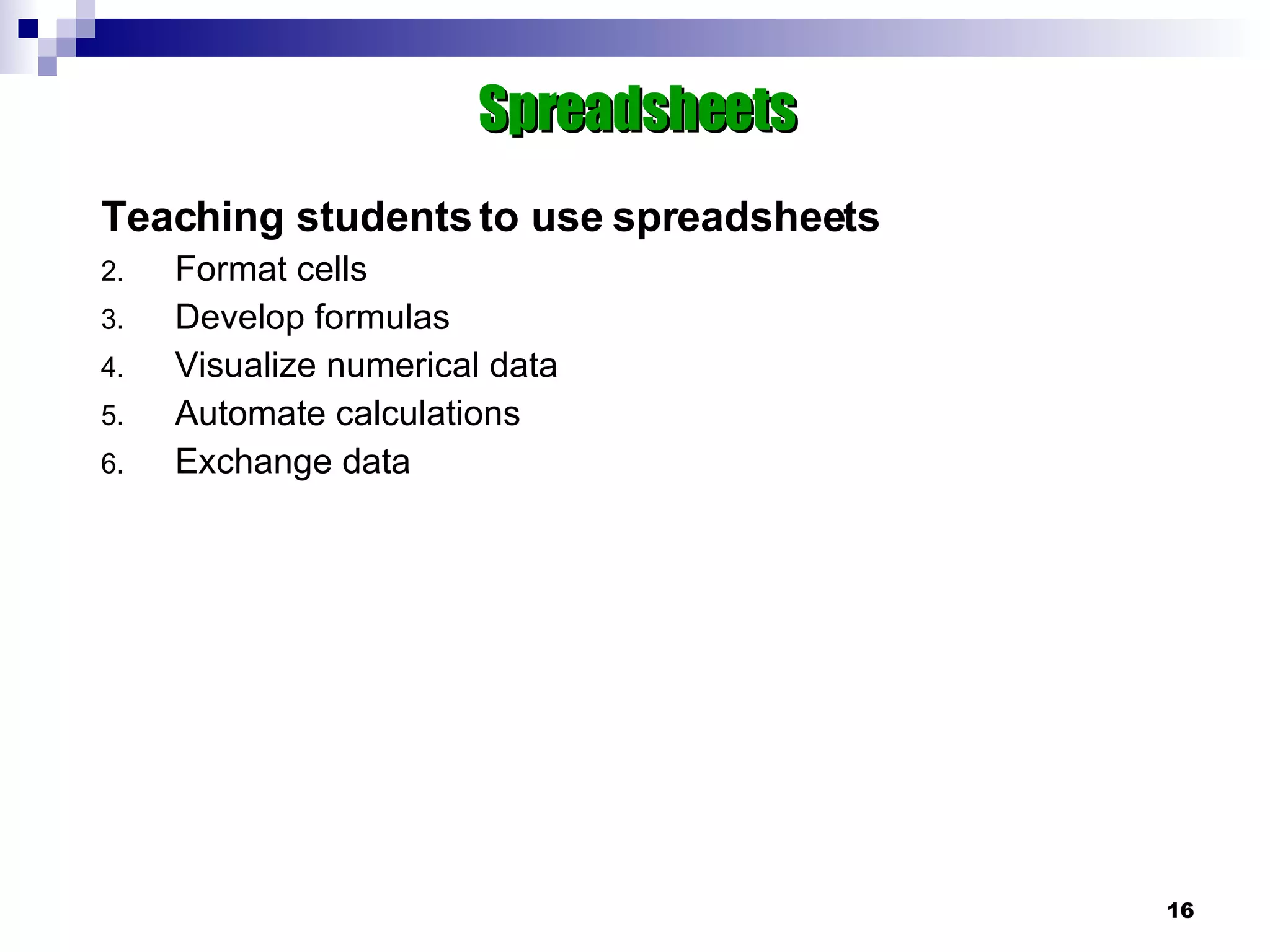 Spreadsheets

Teaching students to use spreadsheets

2. Format cells
3. Develop formulas
4. Visualize numerical data
5. Automate calculations
6. Exchange data

16